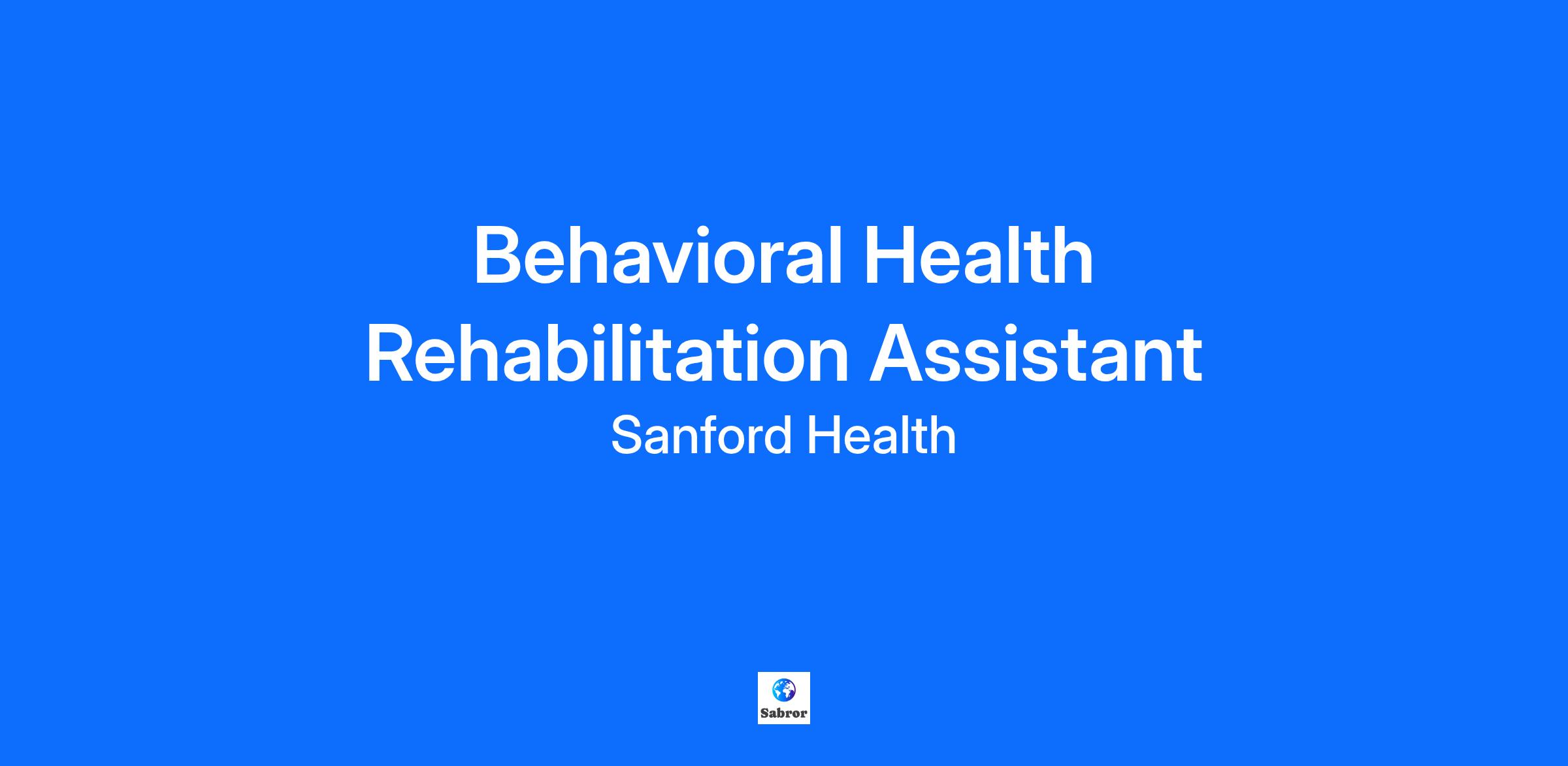 Behavioral Health Rehabilitation Assistant

Sanford Health

Sabror